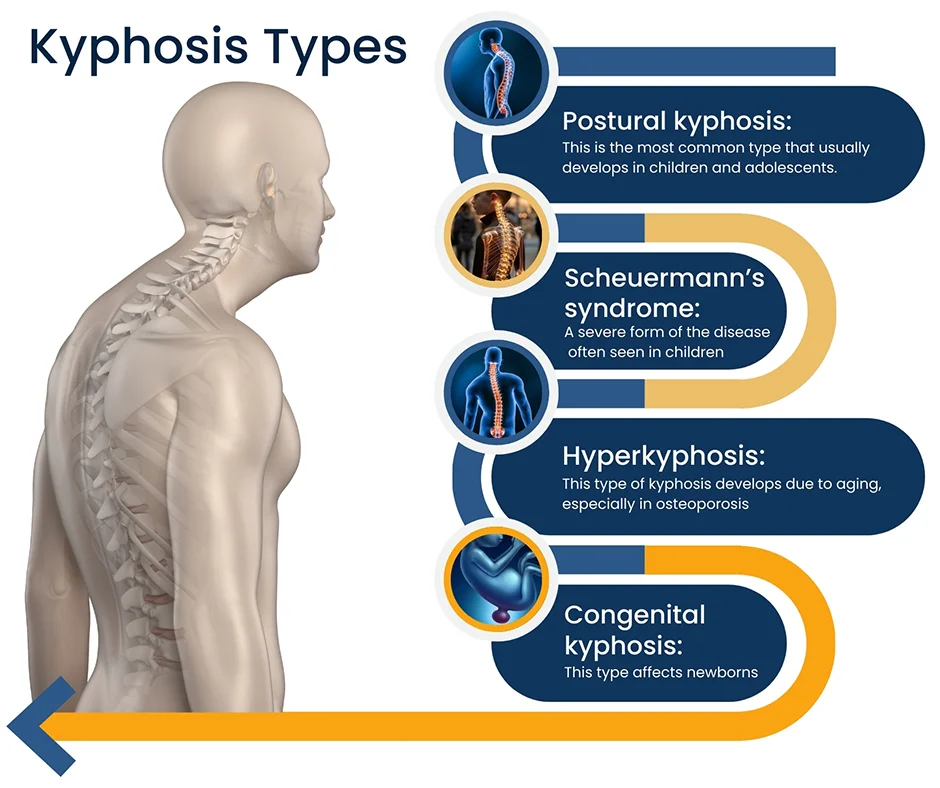 Kyphosis Types

Postural kyphosis:
This is the most common type that usually develops in children and adolescents.

Scheuermann's syndrome:
A severe form of the disease often seen in children

Hyperkyphosis:
This type of kyphosis develops due to aging, especially in osteoporosis

Congenital kyphosis:
This type affects newborns